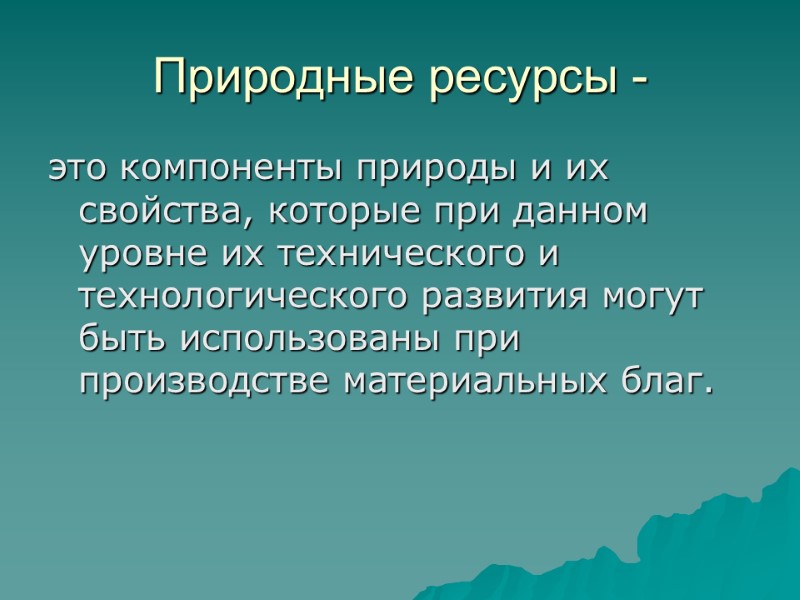 Природные ресурсы -

это компоненты природы и их свойства, которые при данном уровне их технического и технологического развития могут быть использованы при производстве материальных благ.